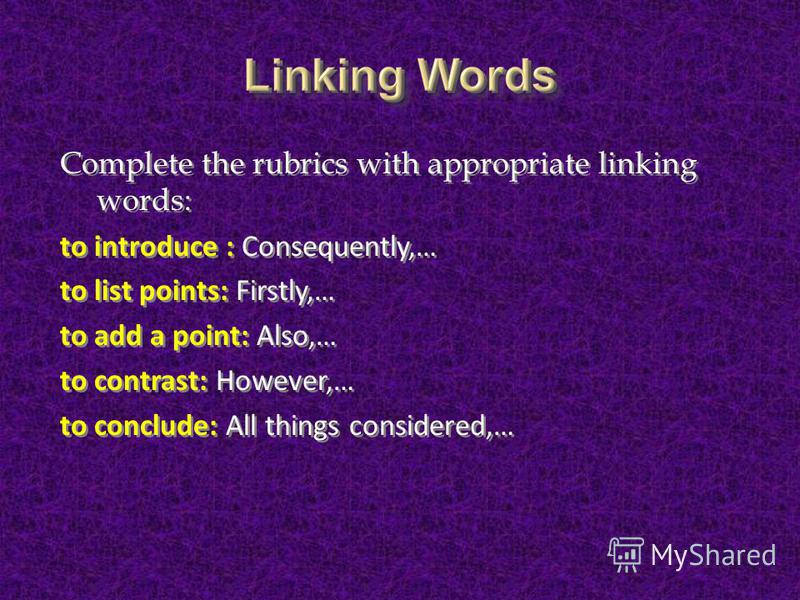 Linking Words

Complete the rubrics with appropriate linking words:

to introduce : Consequently,…

to list points: Firstly,…

to add a point: Also,…

to contrast: However,…

to conclude: All things considered,…

MyShared